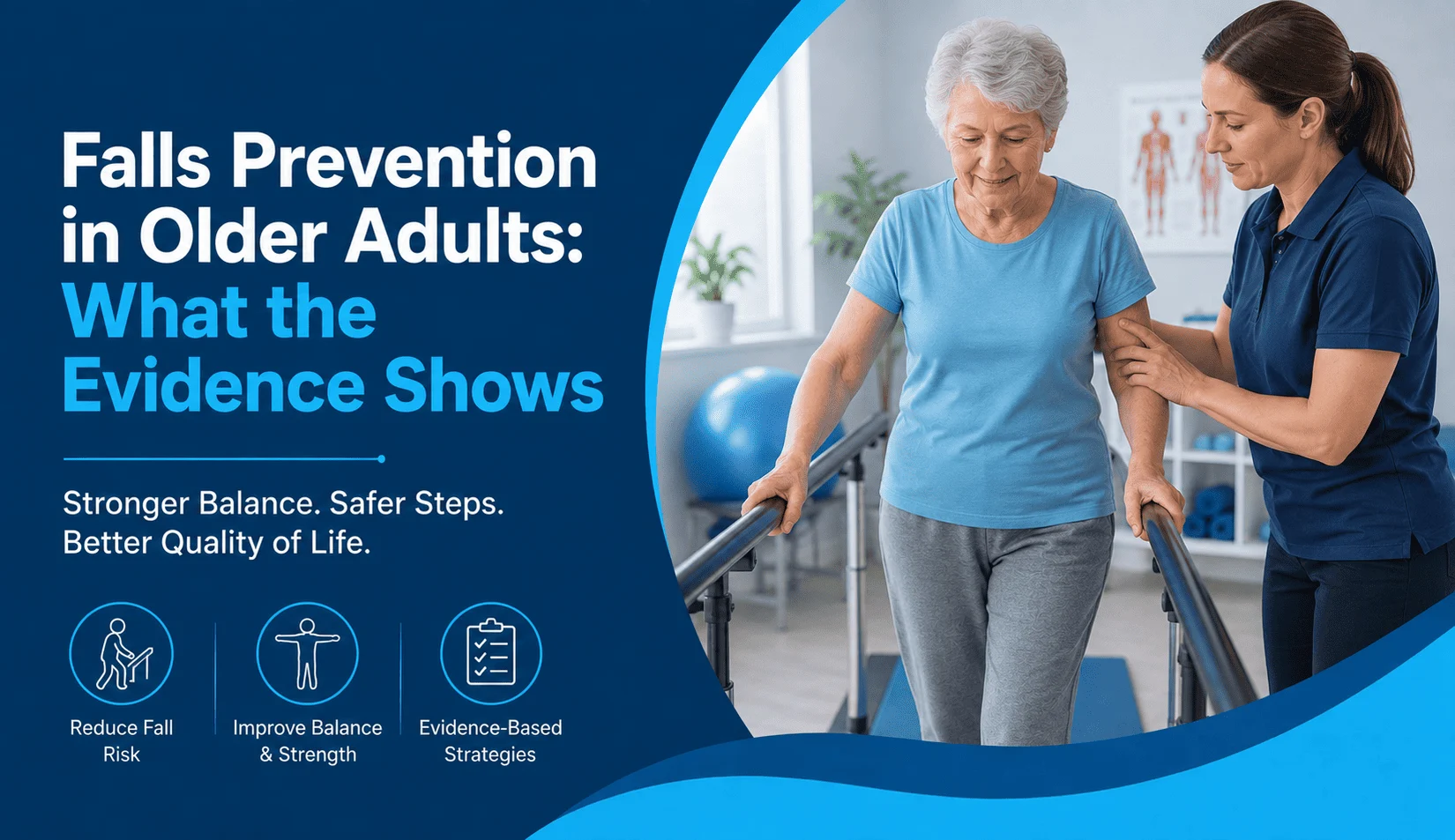 Falls Prevention in Older Adults: What the Evidence Shows

Stronger Balance. Safer Steps. Better Quality of Life.

Reduce Fall Risk

Improve Balance & Strength

Evidence-Based Strategies